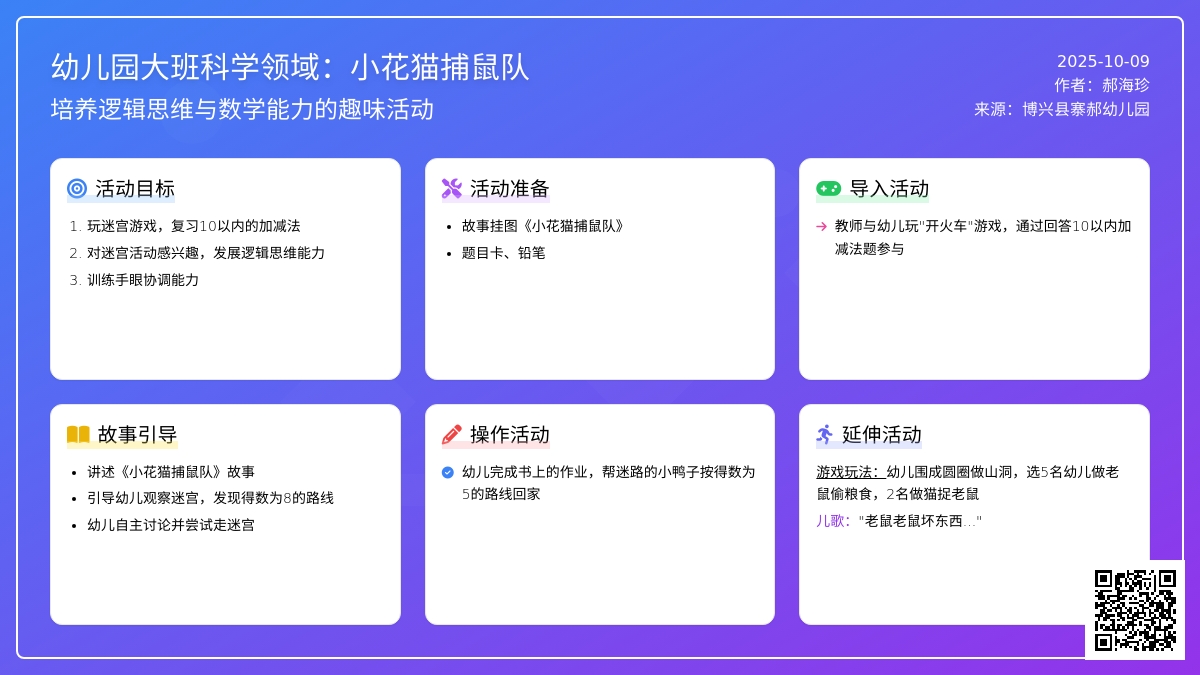 幼儿园大班科学领域：小花猫捕鼠队
培养逻辑思维与数学能力的趣味活动

2025-10-09
作者：郝海珍
来源：博兴县寨郝幼儿园

活动目标
1. 玩迷宫游戏，复习10以内的加减法
2. 对迷宫活动感兴趣，发展逻辑思维能力
3. 训练手眼协调能力

活动准备
• 故事挂图《小花猫捕鼠队》
• 题目卡、铅笔

导入活动
→ 教师与幼儿玩"开火车"游戏，通过回答10以内加减法题参与

故事引导
• 讲述《小花猫捕鼠队》故事
• 引导幼儿观察迷宫，发现得数为8的路线
• 幼儿自主讨论并尝试走迷宫

操作活动
幼儿完成书上的作业，帮迷路的小鸭子按得数为5的路线回家

延伸活动
游戏玩法：幼儿围成圆圈做山洞，选5名幼儿做老鼠偷粮食，2名做猫捉老鼠
儿歌："老鼠老鼠坏东西..."